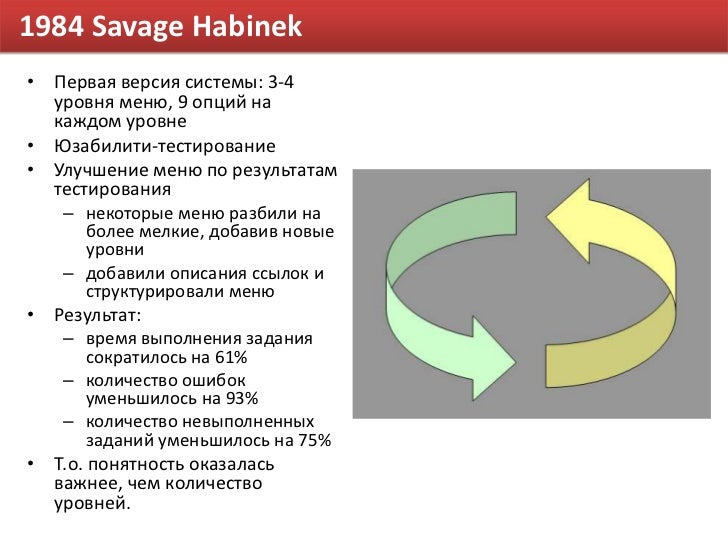 1984 Savage Habinek

• Первая версия системы: 3-4 уровня меню, 9 опций на каждом уровне
• Юзабилити-тестирование
• Улучшение меню по результатам тестирования
– некоторые меню разбили на более мелкие, добавив новые уровни
– добавили описания ссылок и структурировали меню
• Результат:
– время выполнения задания сократилось на 61%
– количество ошибок уменьшилось на 93%
– количество невыполненных заданий уменьшилось на 75%
• Т.о. понятность оказалась важнее, чем количество уровней.